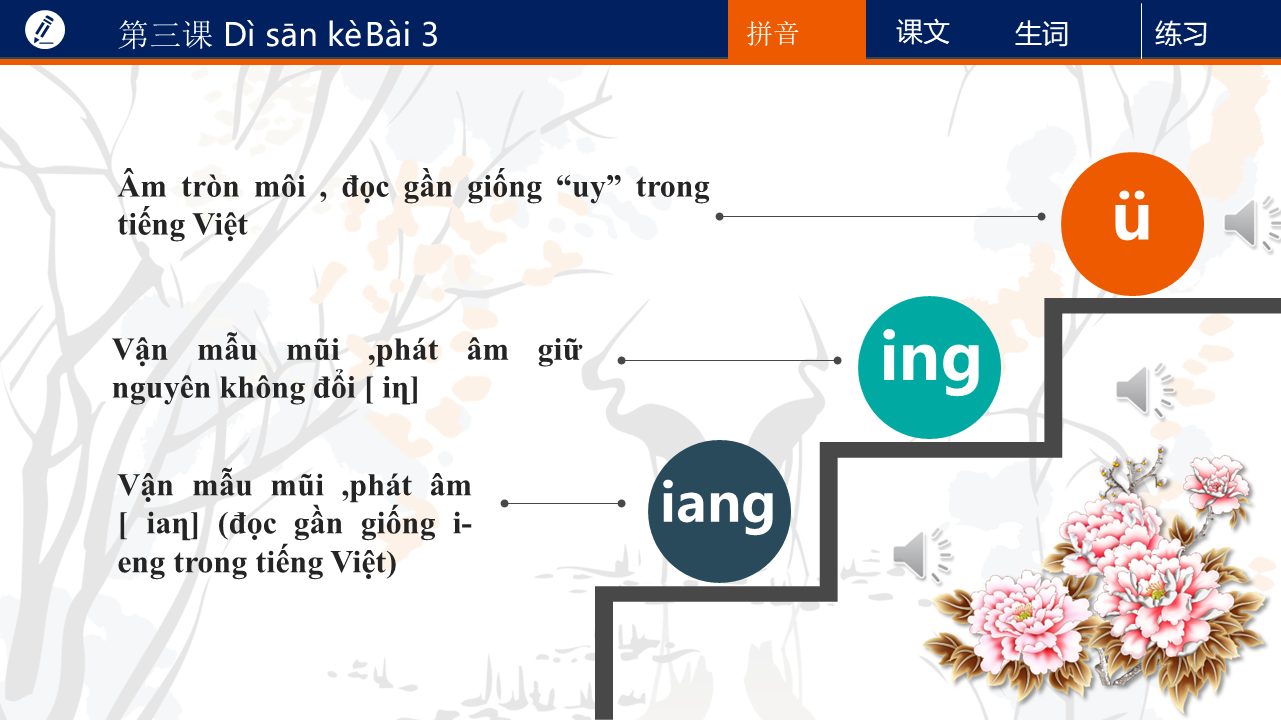 第三课 Dì sān kèBài 3

拼音 课文 生词 练习

Âm tròn môi , đọc gần giống “uy” trong tiếng Việt

ü

Vận mẫu mũi ,phát âm giữ nguyên không đổi [ iŋ]

ing

Vận mẫu mũi ,phát âm [ iaŋ] (đọc gần giống i-eng trong tiếng Việt)

iang